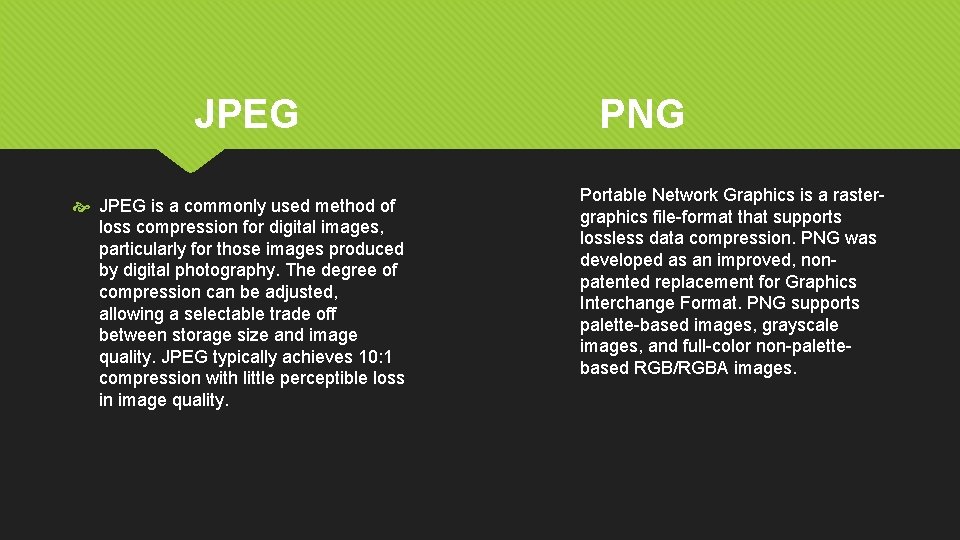 JPEG

JPEG is a commonly used method of loss compression for digital images, particularly for those images produced by digital photography. The degree of compression can be adjusted, allowing a selectable trade off between storage size and image quality. JPEG typically achieves 10:1 compression with little perceptible loss in image quality.

PNG

Portable Network Graphics is a raster-graphics file-format that supports lossless data compression. PNG was developed as an improved, non-patented replacement for Graphics Interchange Format. PNG supports palette-based images, grayscale images, and full-color non-palette-based RGB/RGBA images.